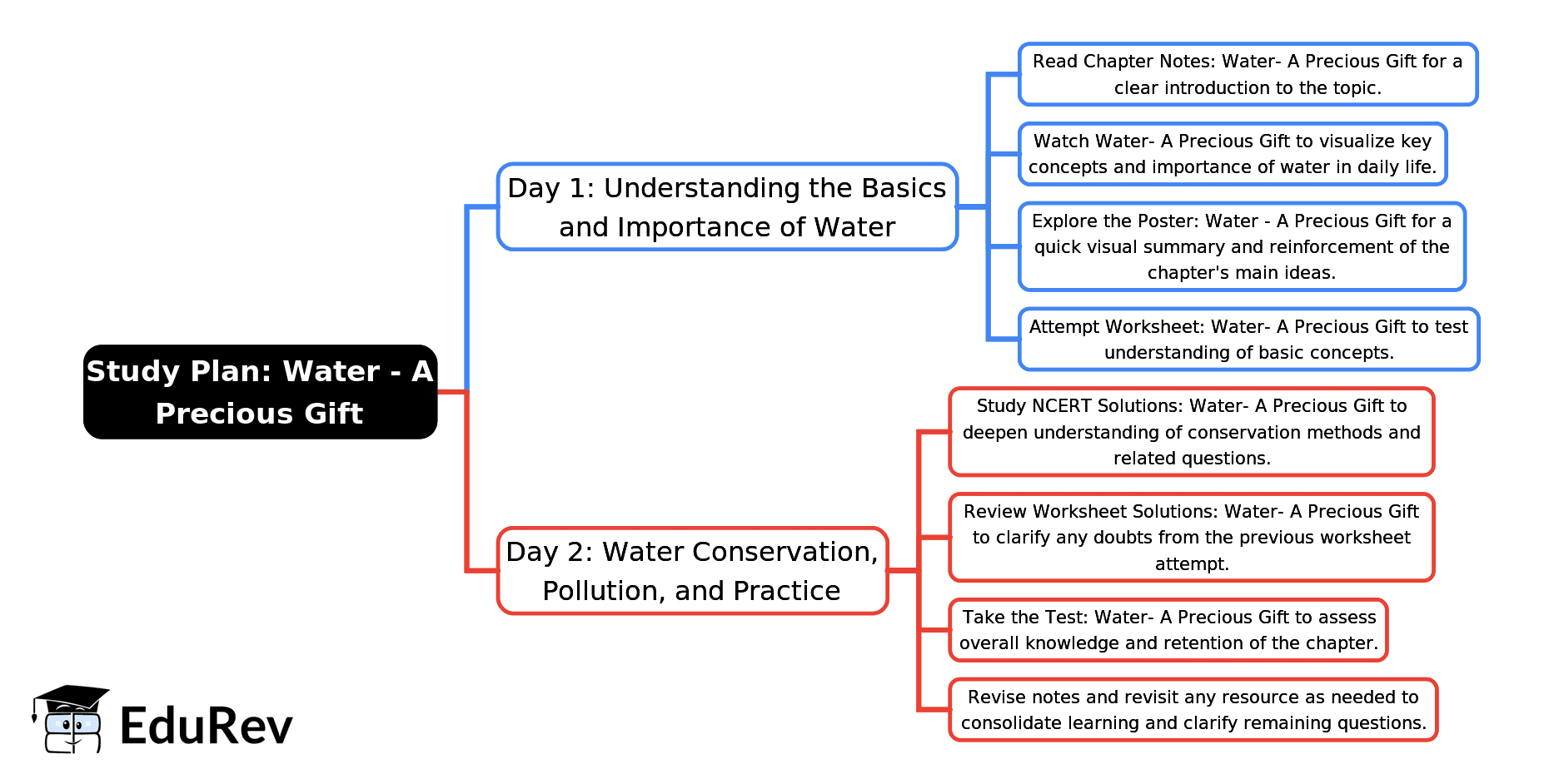 Study Plan: Water - A Precious Gift

Day 1: Understanding the Basics and Importance of Water

Read Chapter Notes: Water- A Precious Gift for a clear introduction to the topic.

Watch Water- A Precious Gift to visualize key concepts and importance of water in daily life.

Explore the Poster: Water - A Precious Gift for a quick visual summary and reinforcement of the chapter's main ideas.

Attempt Worksheet: Water- A Precious Gift to test understanding of basic concepts.

Day 2: Water Conservation, Pollution, and Practice

Study NCERT Solutions: Water- A Precious Gift to deepen understanding of conservation methods and related questions.

Review Worksheet Solutions: Water- A Precious Gift to clarify any doubts from the previous worksheet attempt.

Take the Test: Water- A Precious Gift to assess overall knowledge and retention of the chapter.

Revise notes and revisit any resource as needed to consolidate learning and clarify remaining questions.

EduRev